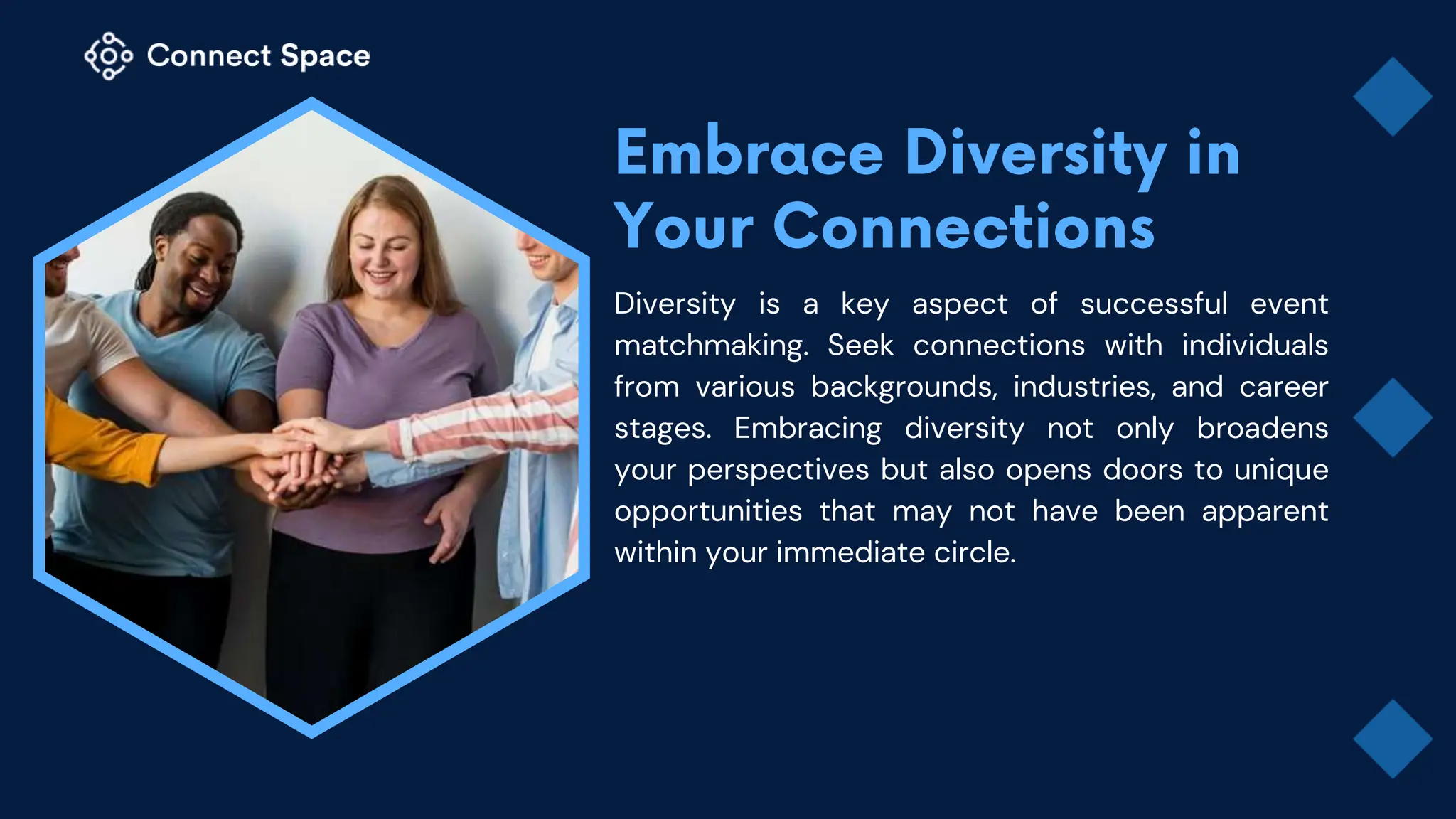 Connect Space

Embrace Diversity in Your Connections

Diversity is a key aspect of successful event matchmaking. Seek connections with individuals from various backgrounds, industries, and career stages. Embracing diversity not only broadens your perspectives but also opens doors to unique opportunities that may not have been apparent within your immediate circle.